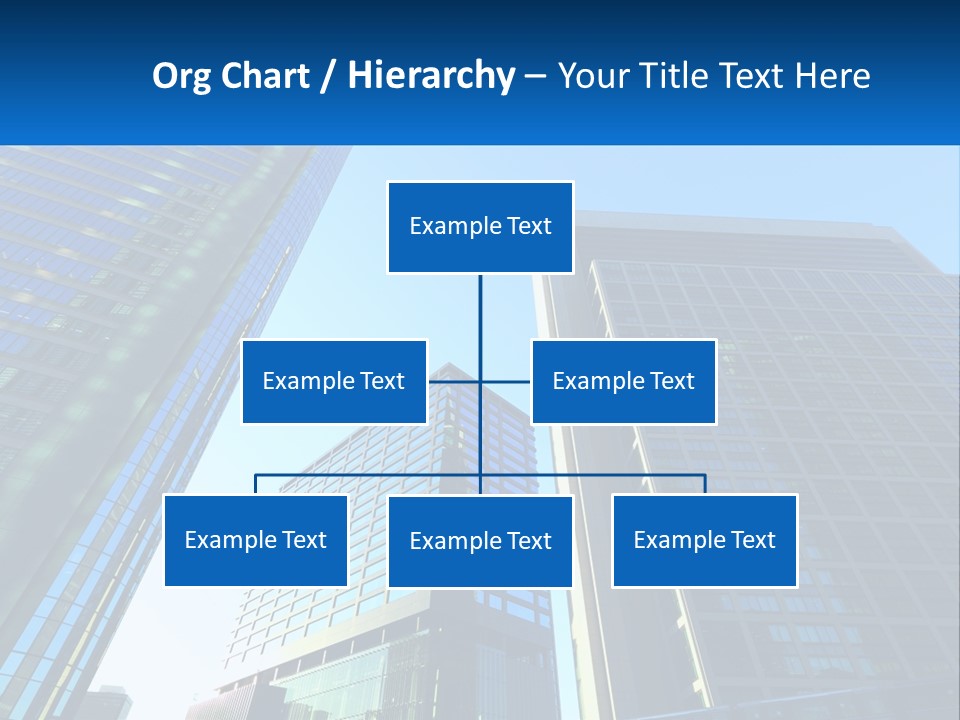 Org Chart / Hierarchy – Your Title Text Here

Example Text

Example Text

Example Text

Example Text

Example Text

Example Text